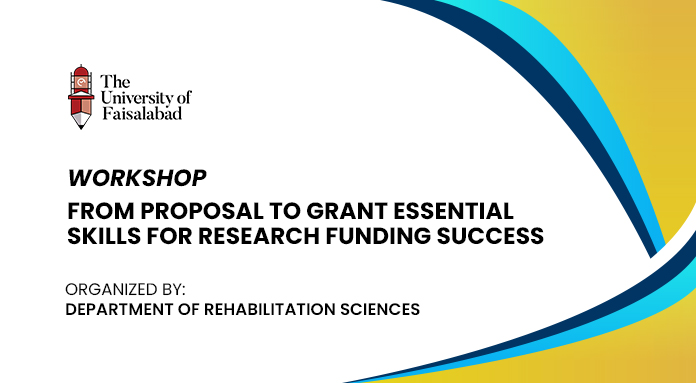 The University of Faisalabad

WORKSHOP

FROM PROPOSAL TO GRANT ESSENTIAL SKILLS FOR RESEARCH FUNDING SUCCESS

ORGANIZED BY:
DEPARTMENT OF REHABILITATION SCIENCES